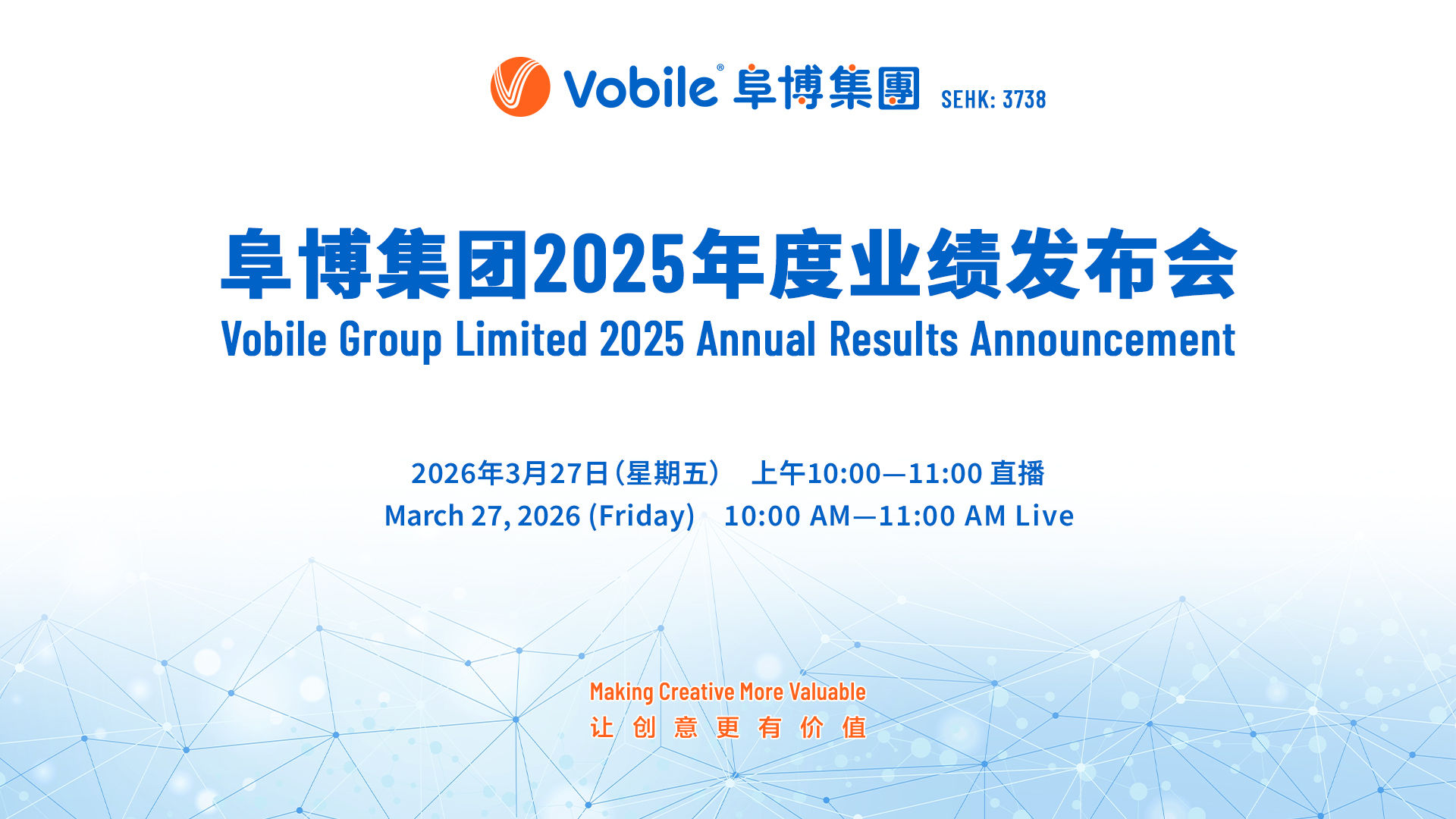 Vobile® 阜博集團 SEHK: 3738

阜博集团2025年度业绩发布会
Vobile Group Limited 2025 Annual Results Announcement

2026年3月27日（星期五） 上午10:00—11:00 直播
March 27, 2026 (Friday) 10:00 AM—11:00 AM Live

Making Creative More Valuable
让 创 意 更 有 价 值